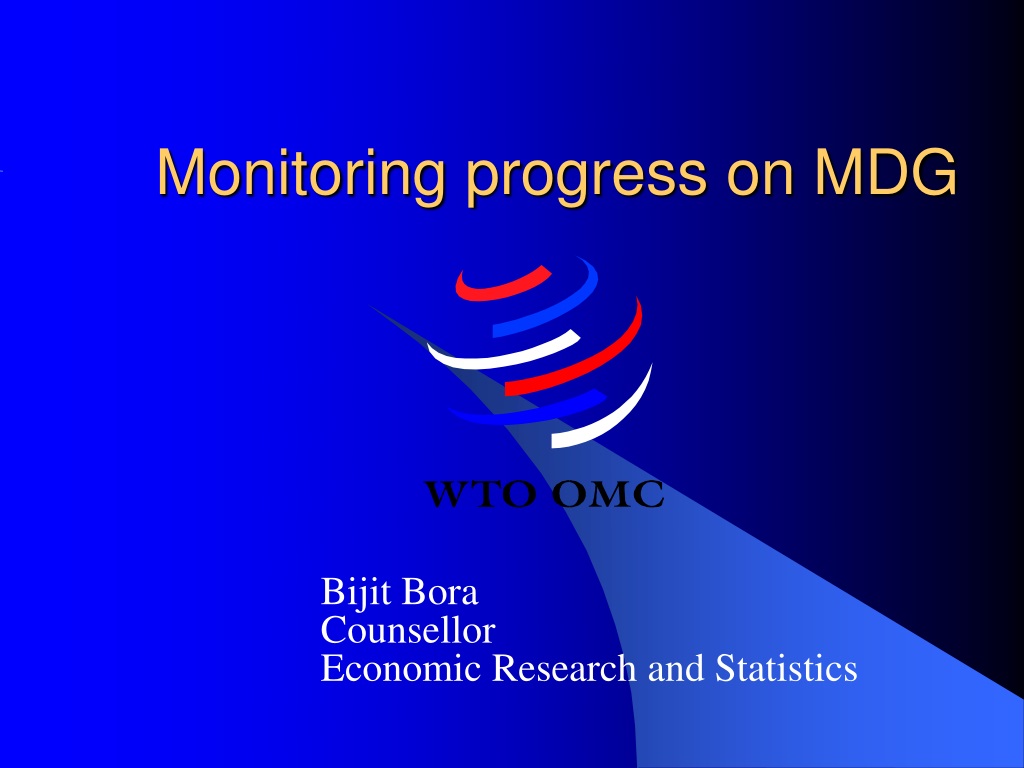 Monitoring progress on MDG

WTO OMC

Bijit Bora
Counsellor
Economic Research and Statistics